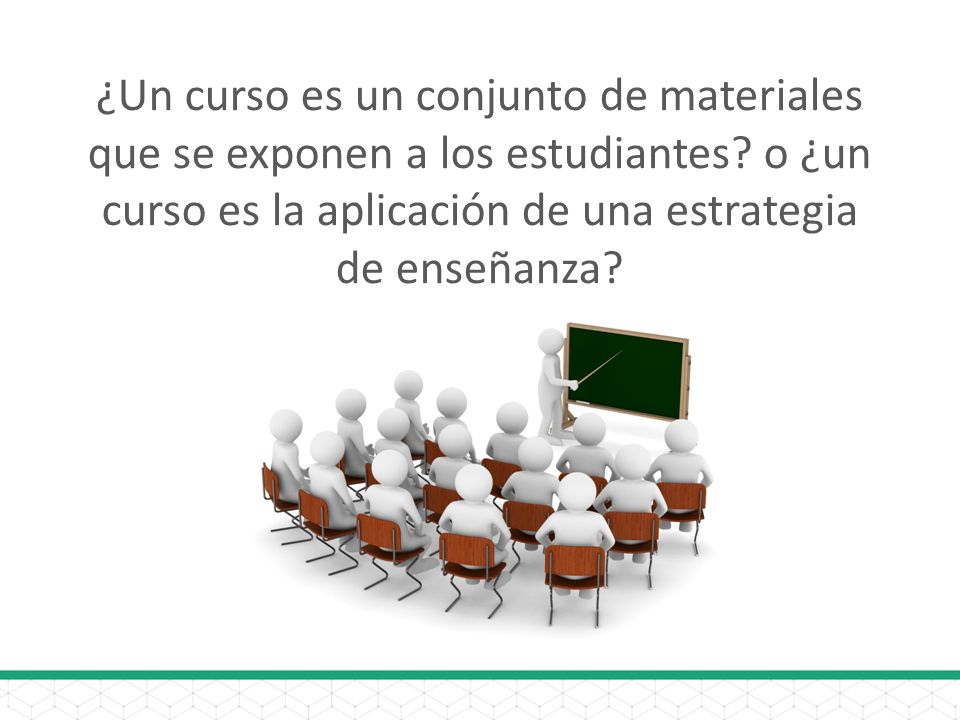 ¿Un curso es un conjunto de materiales que se exponen a los estudiantes? o ¿un curso es la aplicación de una estrategia de enseñanza?